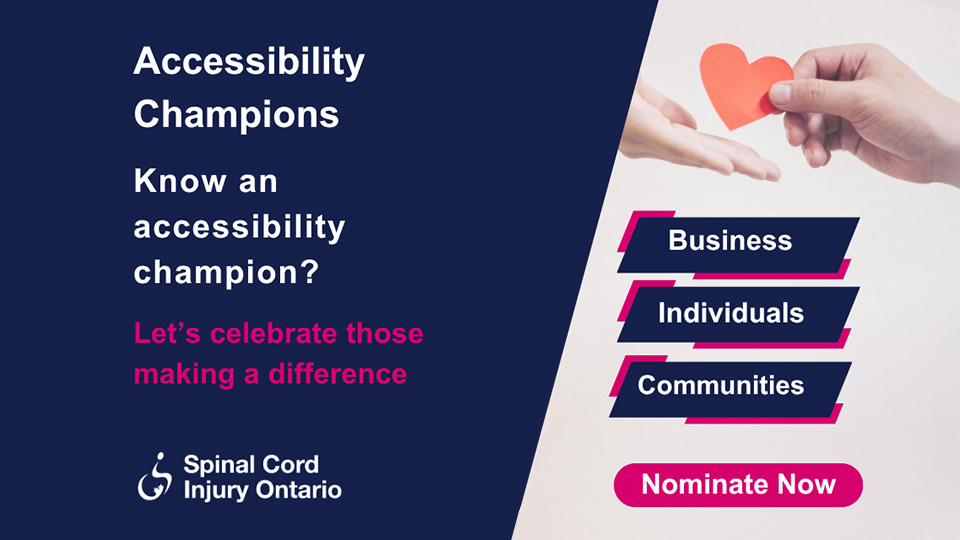 Accessibility Champions

Know an accessibility champion?

Let's celebrate those making a difference

Spinal Cord Injury Ontario

Business

Individuals

Communities

Nominate Now